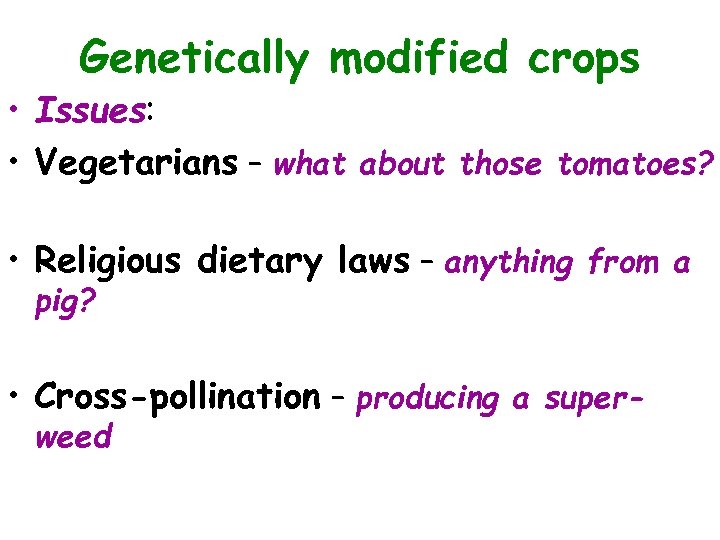 Genetically modified crops

• Issues:

• Vegetarians – what about those tomatoes?

• Religious dietary laws – anything from a pig?

• Cross-pollination – producing a super-weed